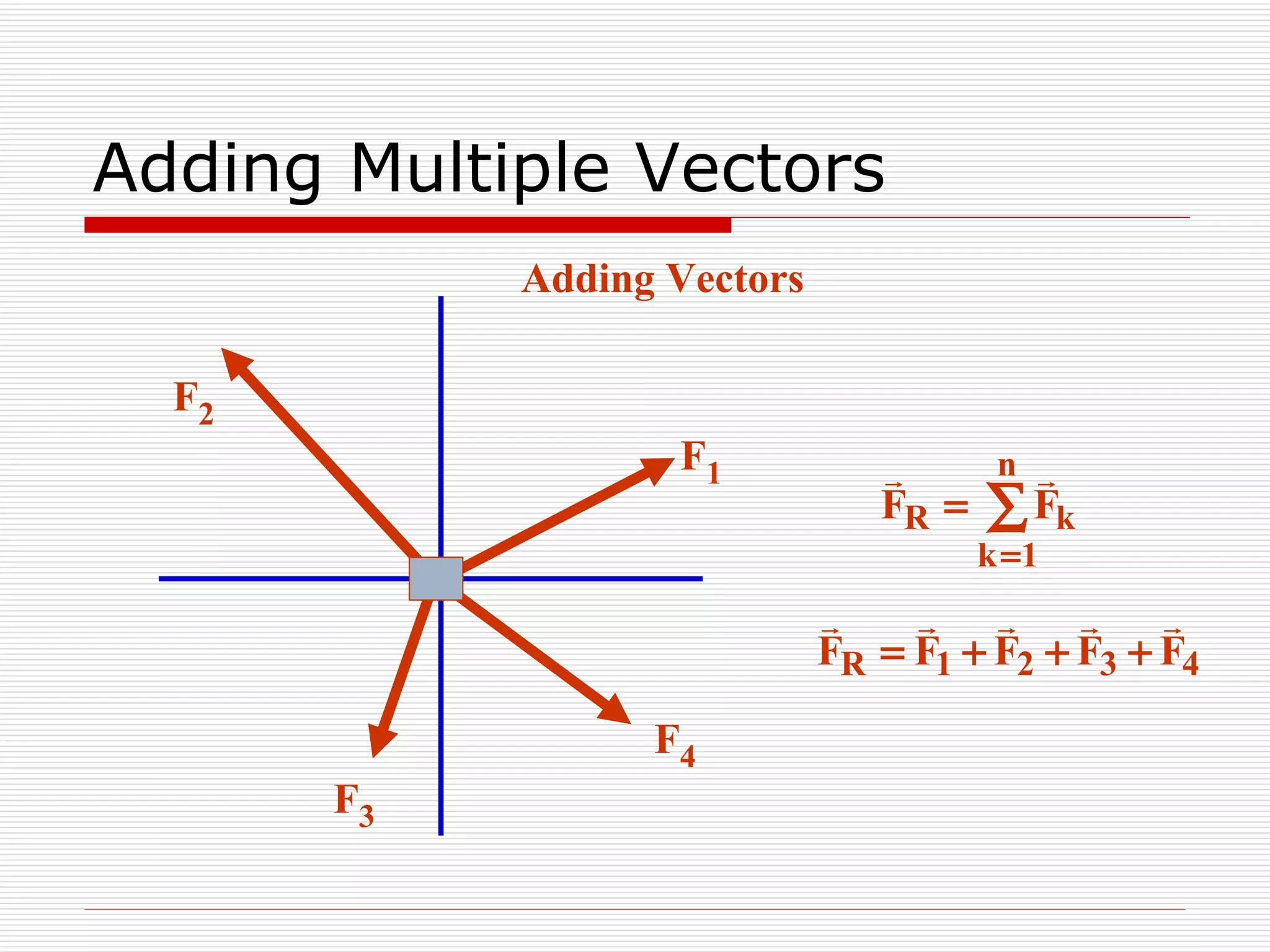 Adding Multiple Vectors

Adding Vectors

$F_2$

$F_1$

$F_3$

$F_4$

$\vec{F}_R = \sum_{k=1}^{n} \vec{F}_k$

$\vec{F}_R = \vec{F}_1 + \vec{F}_2 + \vec{F}_3 + \vec{F}_4$